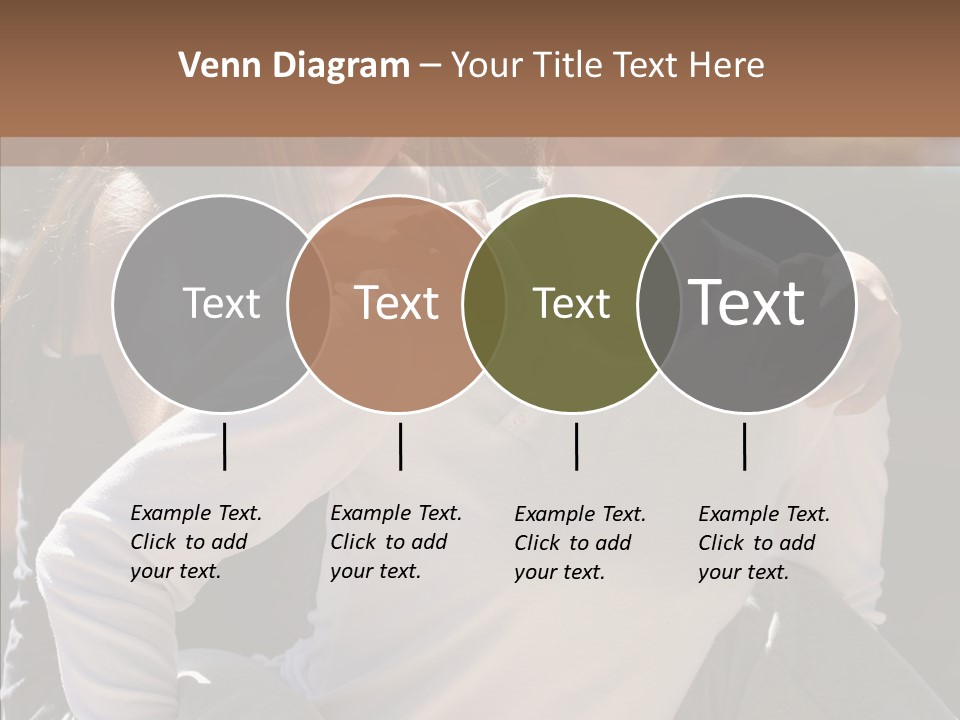 Venn Diagram – Your Title Text Here

Text

Text

Text

Text

Example Text. Click to add your text.

Example Text. Click to add your text.

Example Text. Click to add your text.

Example Text. Click to add your text.